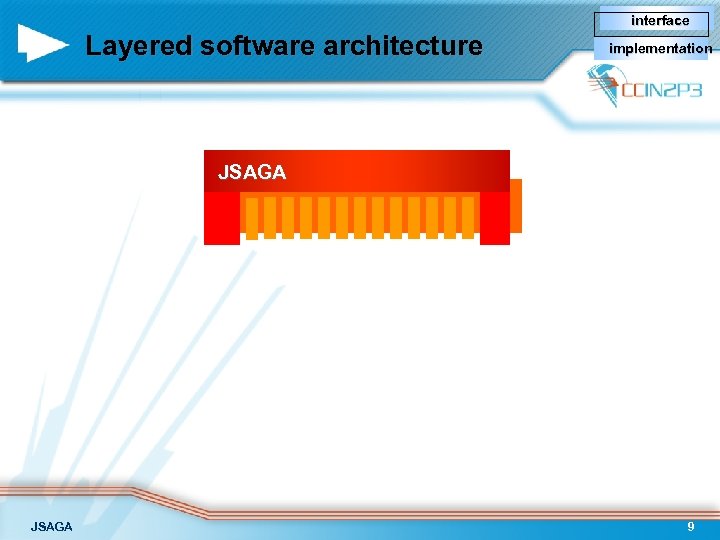 Layered software architecture

interface

implementation

CCIN2P3

JSAGA

JSAGA

9